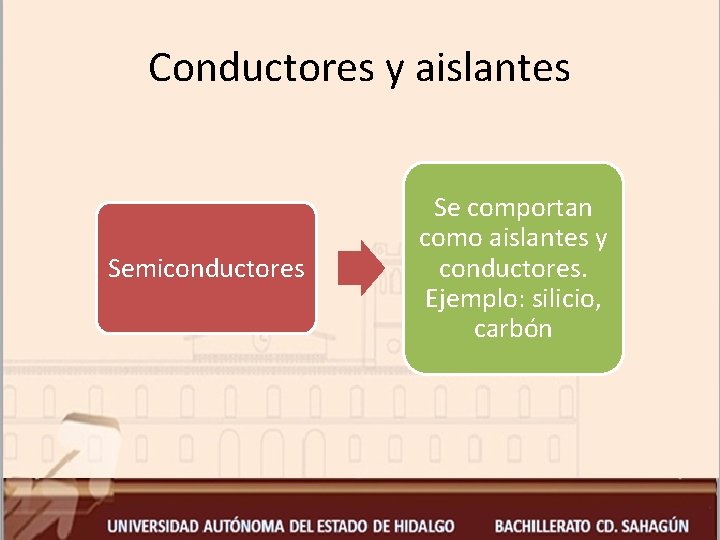 Conductores y aislantes

Semiconductores

Se comportan como aislantes y conductores. Ejemplo: silicio, carbón

UNIVERSIDAD AUTÓNOMA DEL ESTADO DE HIDALGO BACHILLERATO CD. SAHAGÚN